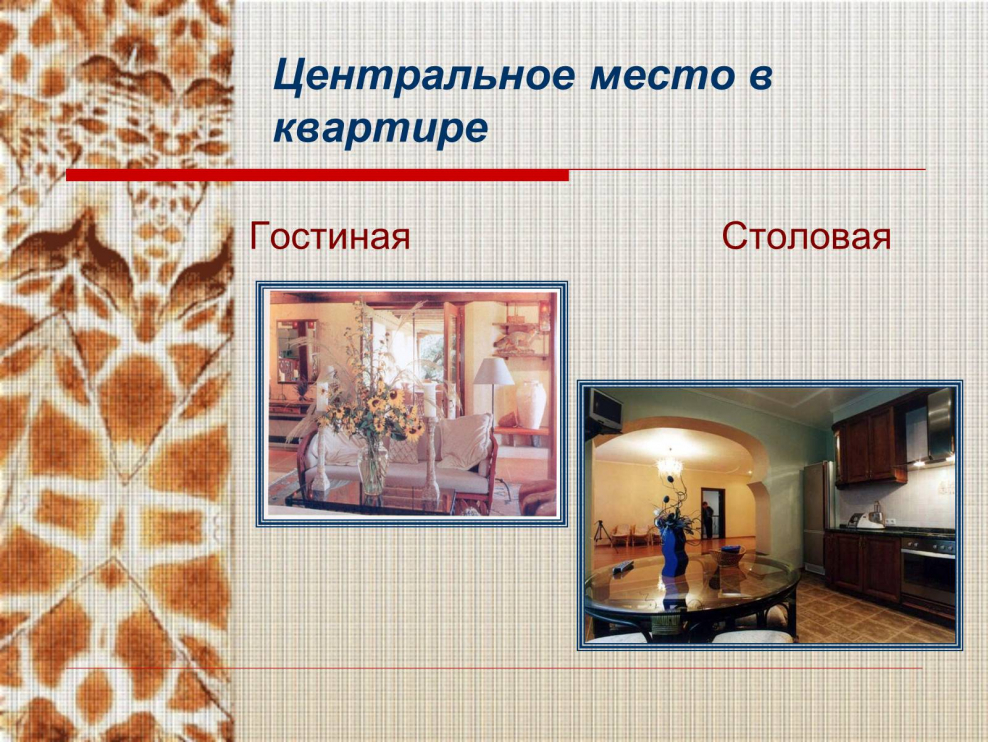 Центральное место в квартире

Гостиная

Столовая